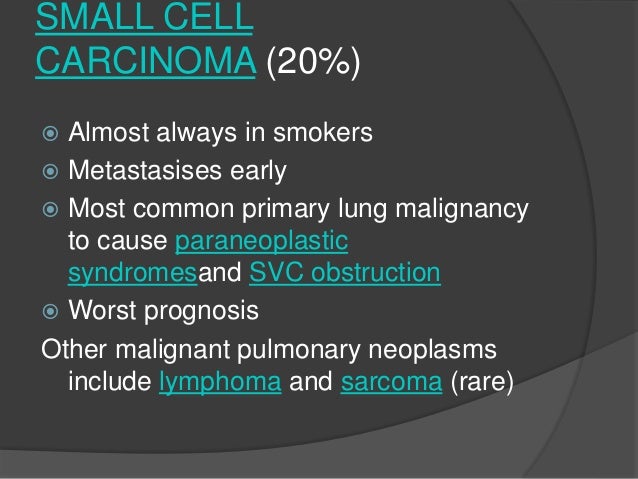 SMALL CELL CARCINOMA (20%)

Almost always in smokers

Metastasises early

Most common primary lung malignancy to cause paraneoplastic syndromesand SVC obstruction

Worst prognosis

Other malignant pulmonary neoplasms include lymphoma and sarcoma (rare)